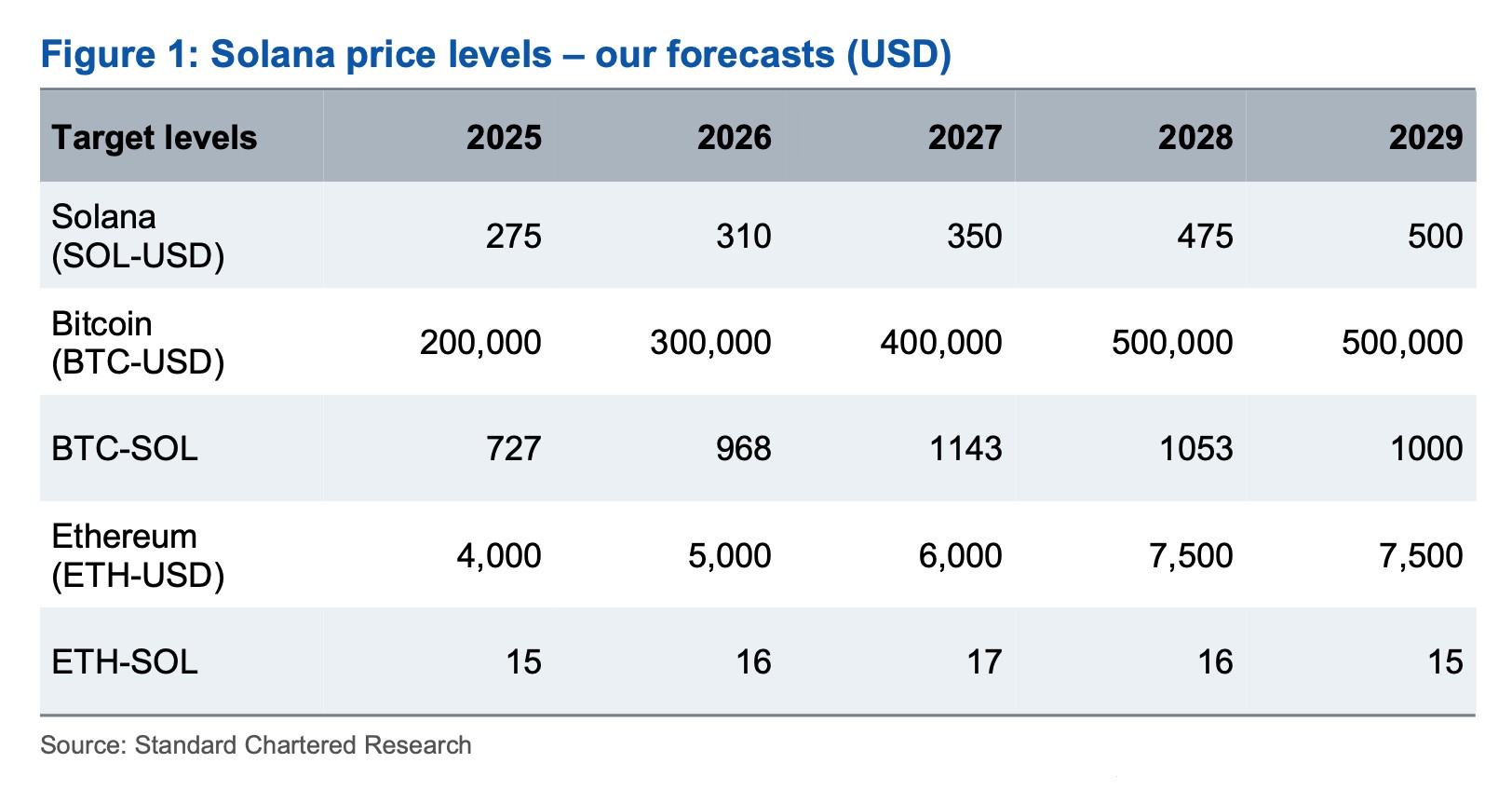 Figure 1: Solana price levels – our forecasts (USD)

| Target levels | 2025 | 2026 | 2027 | 2028 | 2029 |
|---|---|---|---|---|---|
| Solana (SOL-USD) | 275 | 310 | 350 | 475 | 500 |
| Bitcoin (BTC-USD) | 200,000 | 300,000 | 400,000 | 500,000 | 500,000 |
| BTC-SOL | 727 | 968 | 1143 | 1053 | 1000 |
| Ethereum (ETH-USD) | 4,000 | 5,000 | 6,000 | 7,500 | 7,500 |
| ETH-SOL | 15 | 16 | 17 | 16 | 15 |

Source: Standard Chartered Research